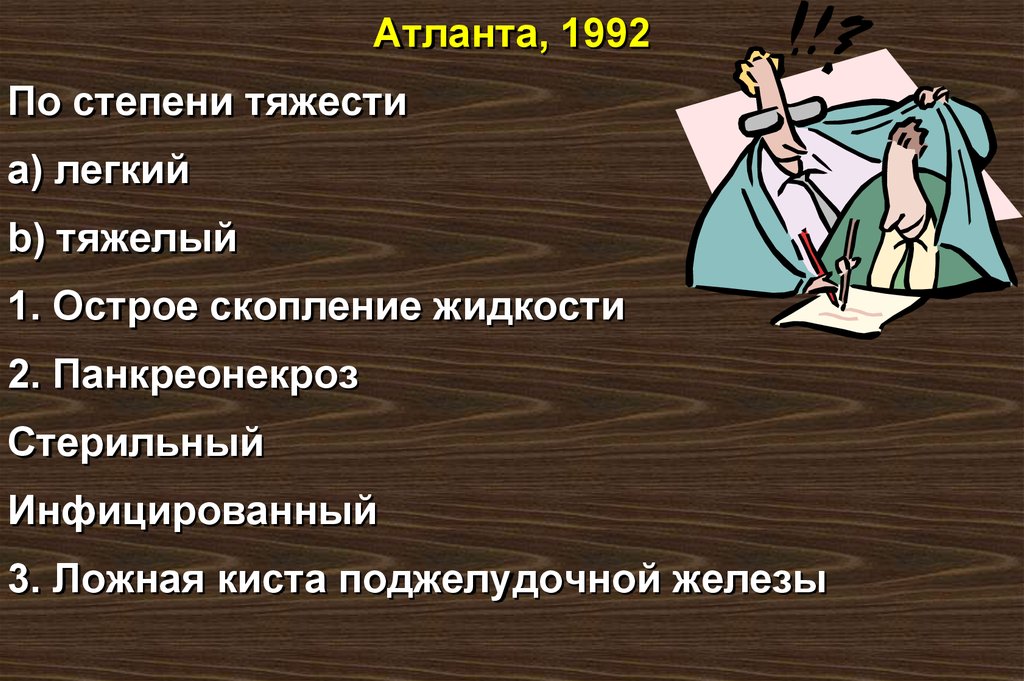 Атланта, 1992

По степени тяжести

a) легкий

b) тяжелый

1. Острое скопление жидкости

2. Панкреонекроз

Стерильный

Инфицированный

3. Ложная киста поджелудочной железы

!!?